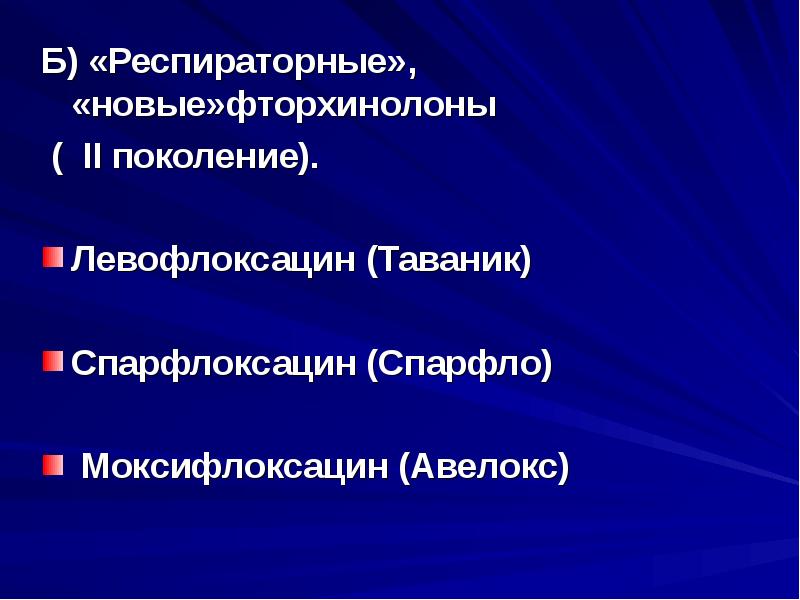 Б) «Респираторные», «новые»фторхинолоны ( II поколение).

Левофлоксацин (Таваник)

Спарфлоксацин (Спарфло)

Моксифлоксацин (Авелокс)